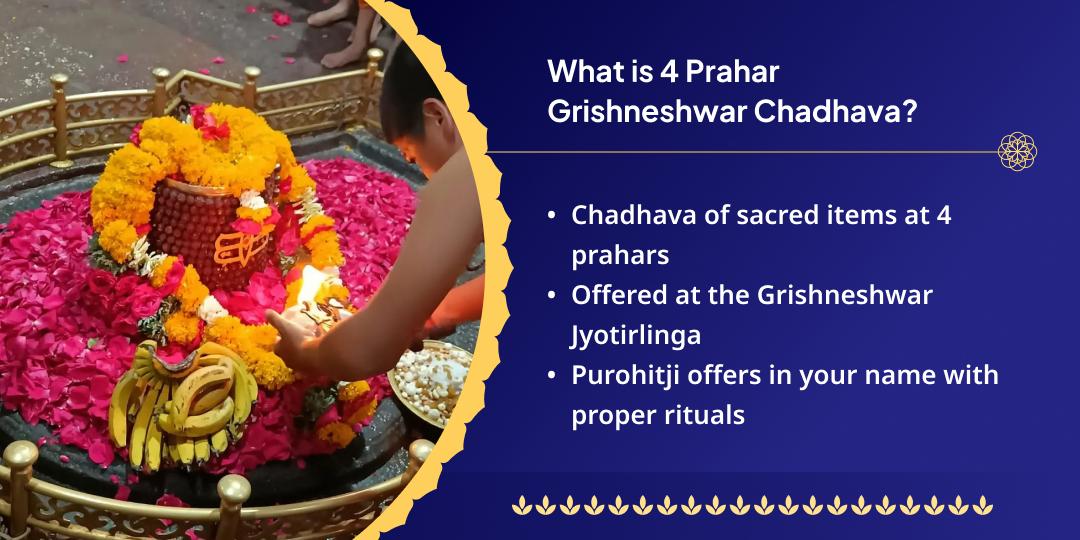 What is 4 Prahar Grishneshwar Chadhava?

• Chadhava of sacred items at 4 prahars
• Offered at the Grishneshwar Jyotirlinga
• Purohitji offers in your name with proper rituals